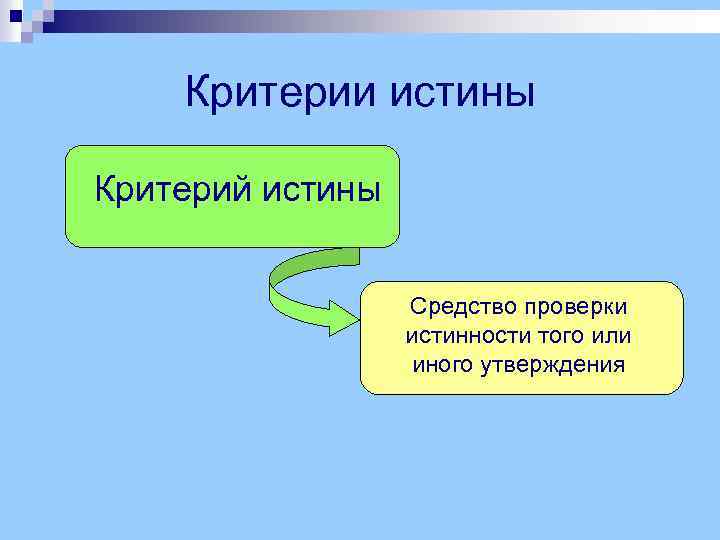 Критерии истины

Критерий истины

Средство проверки истинности того или иного утверждения